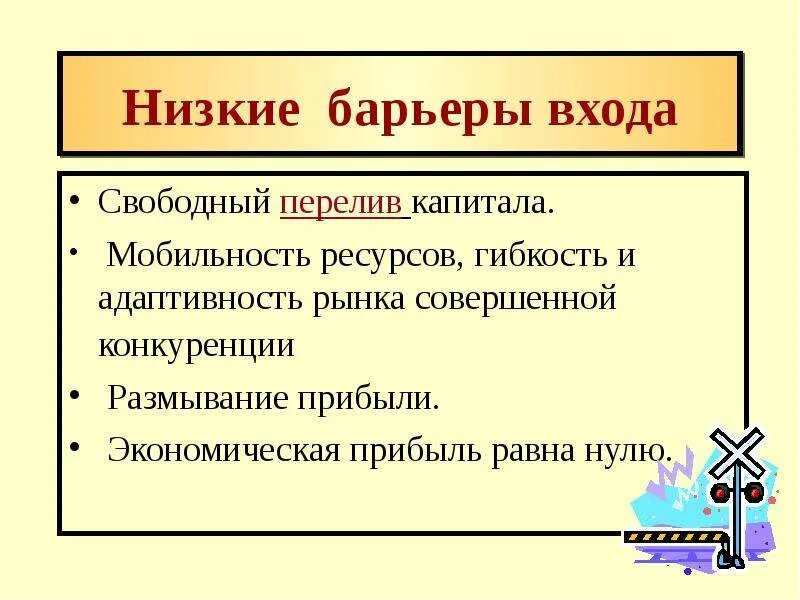 Низкие барьеры входа

• Свободный перелив капитала.
• Мобильность ресурсов, гибкость и адаптивность рынка совершенной конкуренции
• Размывание прибыли.
• Экономическая прибыль равна нулю.